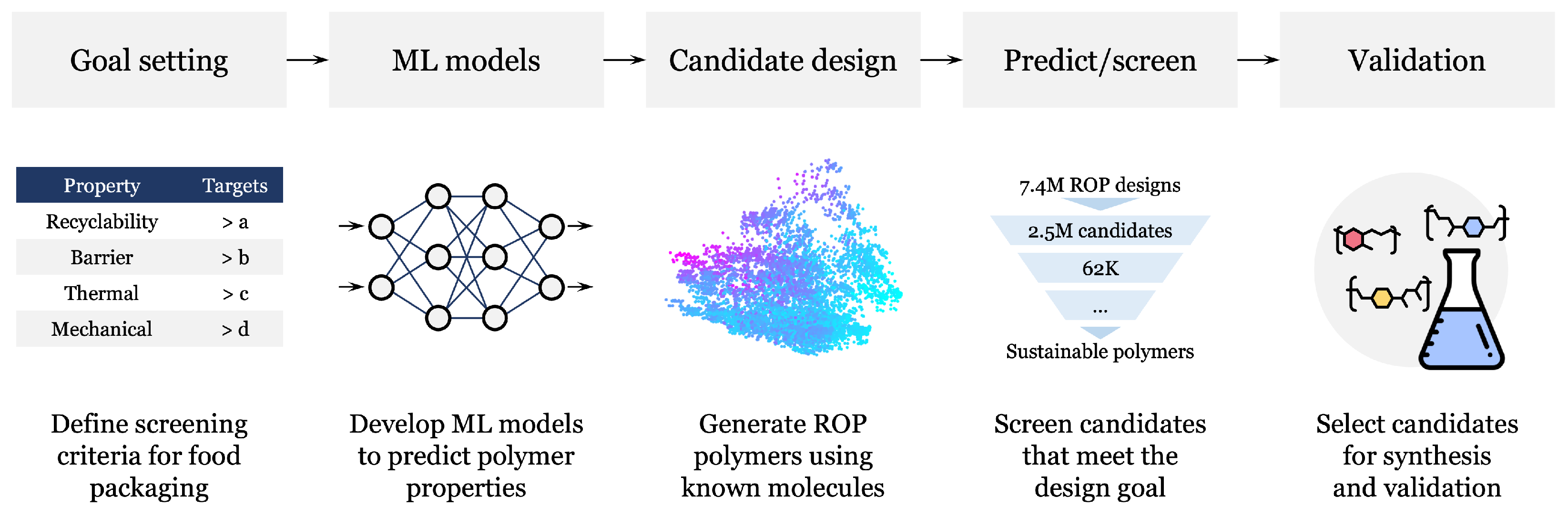 Goal setting

ML models

Candidate design

Predict/screen

Validation

| Property | Targets |
|---|---|
| Recyclability | > a |
| Barrier | > b |
| Thermal | > c |
| Mechanical | > d |

7.4M ROP designs

2.5M candidates

62K

...

Sustainable polymers

Define screening criteria for food packaging

Develop ML models to predict polymer properties

Generate ROP polymers using known molecules

Screen candidates that meet the design goal

Select candidates for synthesis and validation